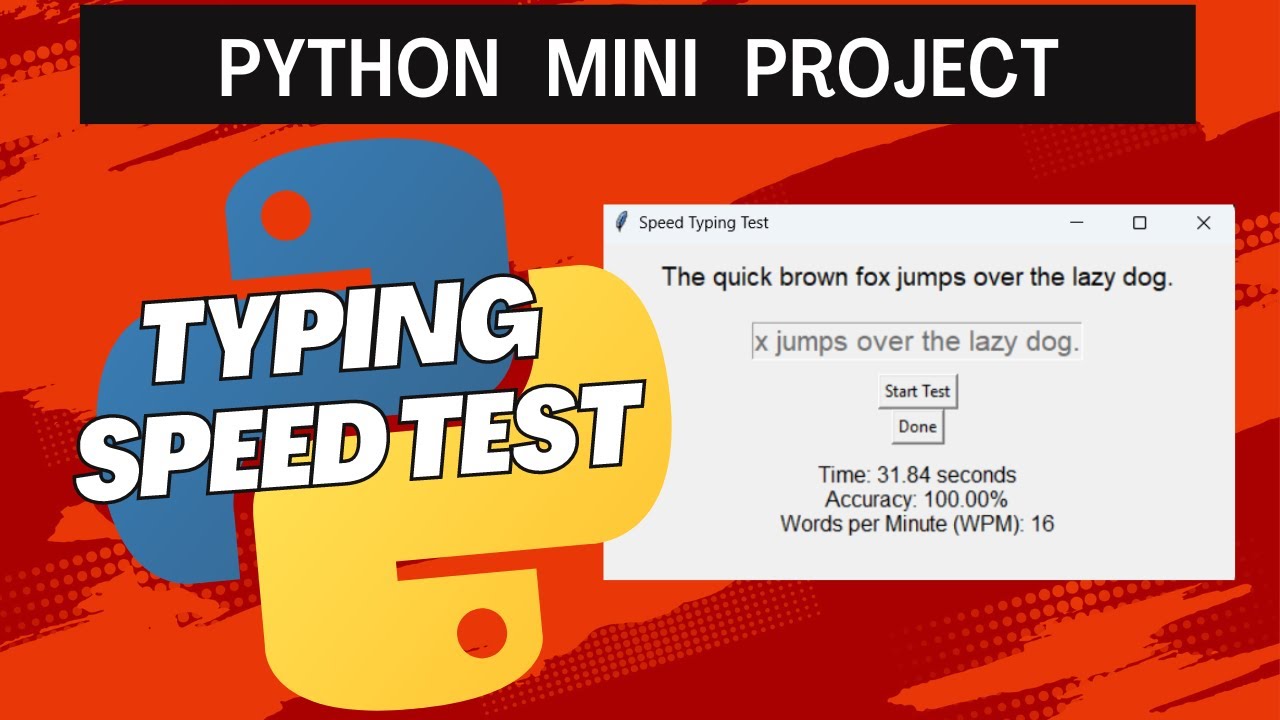 PYTHON MINI PROJECT

TYPING SPEED TEST

Speed Typing Test

The quick brown fox jumps over the lazy dog.

x jumps over the lazy dog.

Start Test

Done

Time: 31.84 seconds
Accuracy: 100.00%
Words per Minute (WPM): 16